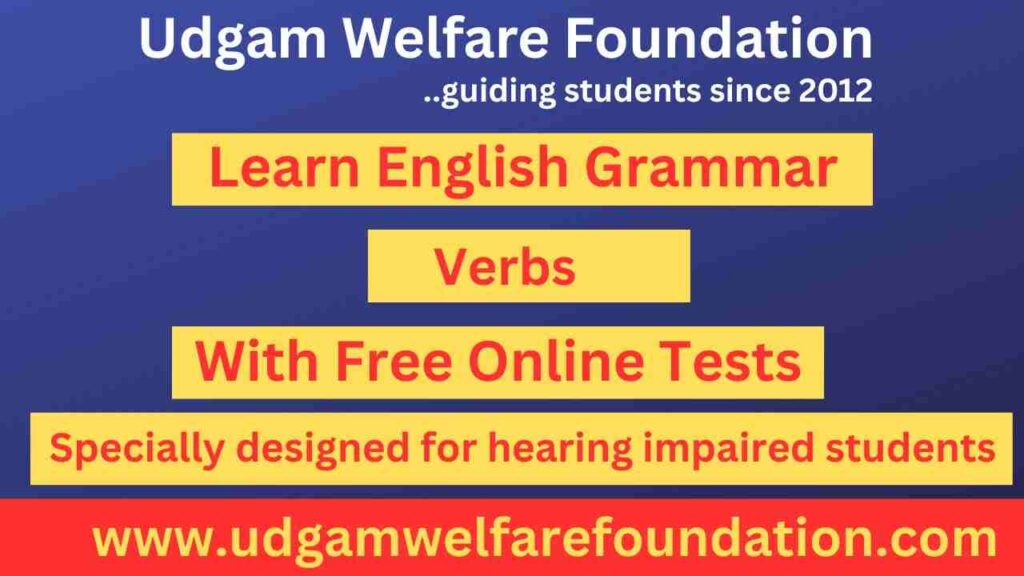 Udgam Welfare Foundation

..guiding students since 2012

Learn English Grammar

Verbs

With Free Online Tests

Specially designed for hearing impaired students

www.udgamwelfarefoundation.com